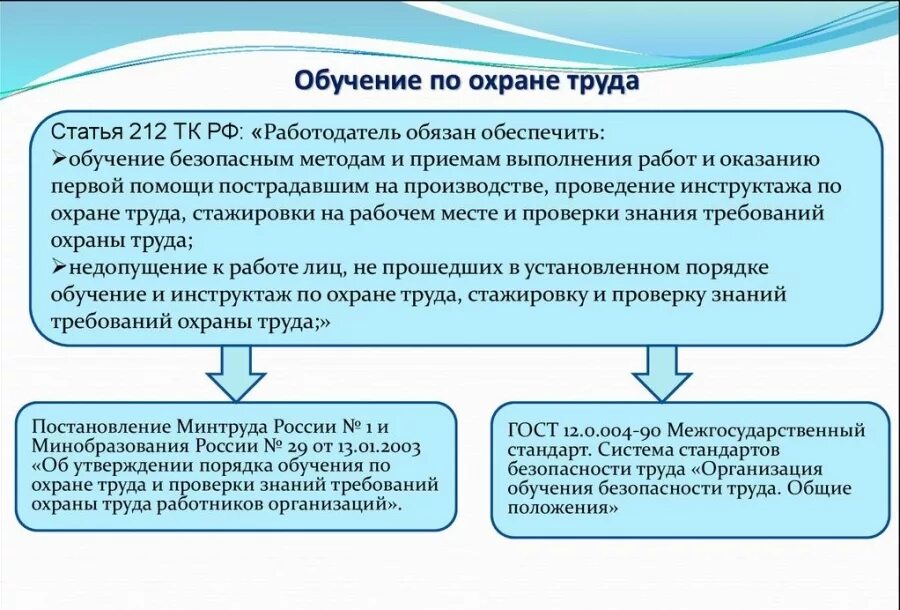 Обучение по охране труда

Статья 212 ТК РФ: «Работодатель обязан обеспечить:
➢обучение безопасным методам и приемам выполнения работ и оказанию первой помощи пострадавшим на производстве, проведение инструктажа по охране труда, стажировки на рабочем месте и проверки знания требований охраны труда;
➢недопущение к работе лиц, не прошедших в установленном порядке обучение и инструктаж по охране труда, стажировку и проверку знаний требований охраны труда;»

Постановление Минтруда России № 1 и Минобразования России № 29 от 13.01.2003 «Об утверждении порядка обучения по охране труда и проверки знаний требований охраны труда работников организаций».

ГОСТ 12.0.004-90 Межгосударственный стандарт. Система стандартов безопасности труда «Организация обучения безопасности труда. Общие положения»